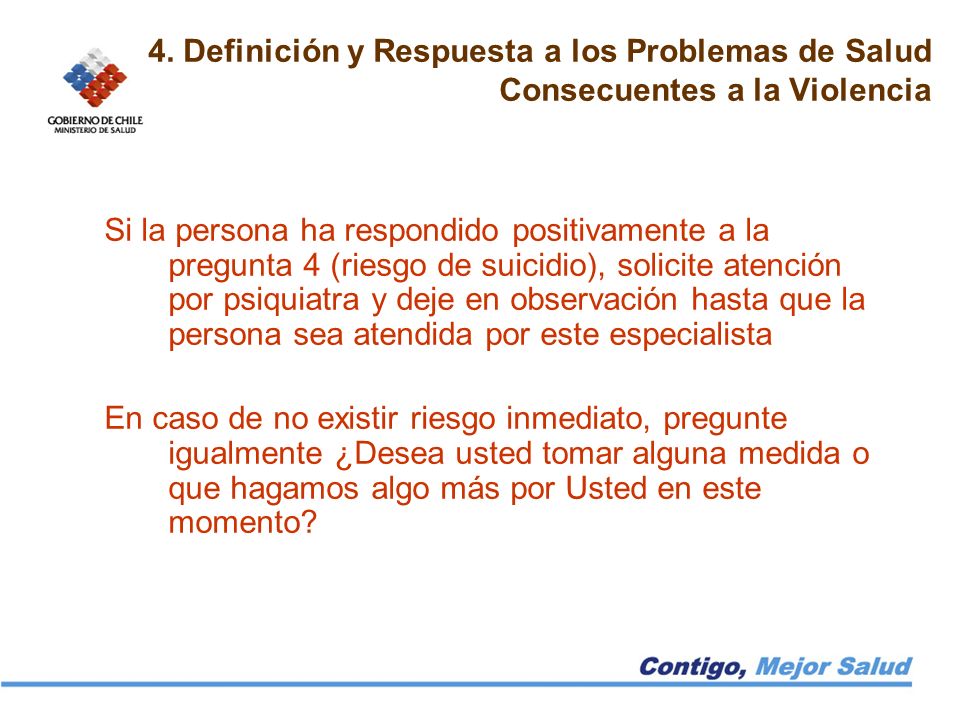 GOBIERNO DE CHILE
MINISTERIO DE SALUD

4. Definición y Respuesta a los Problemas de Salud Consecuentes a la Violencia

Si la persona ha respondido positivamente a la pregunta 4 (riesgo de suicidio), solicite atención por psiquiatra y deje en observación hasta que la persona sea atendida por este especialista

En caso de no existir riesgo inmediato, pregunte igualmente ¿Desea usted tomar alguna medida o que hagamos algo más por Usted en este momento?

Contigo, Mejor Salud